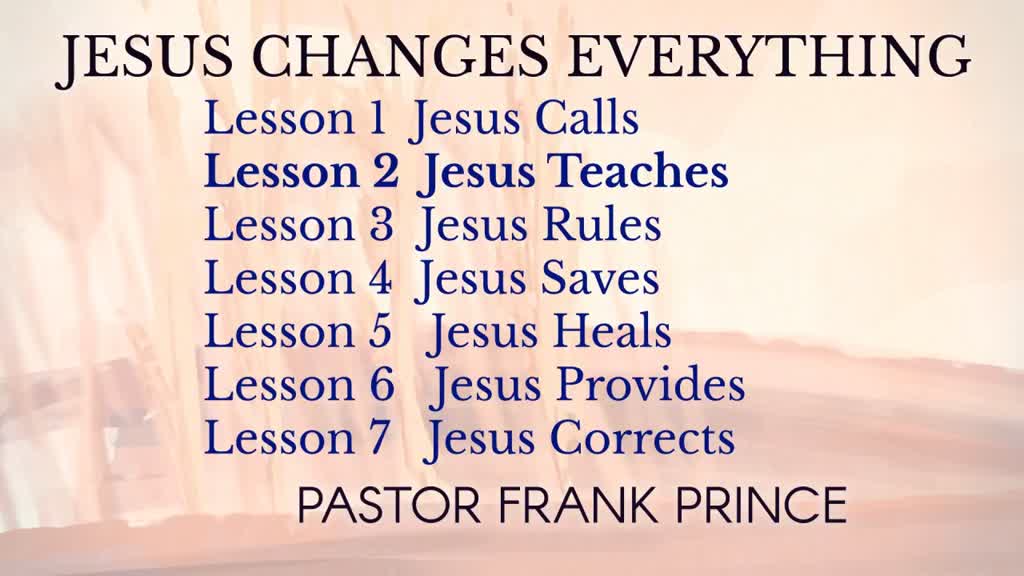 JESUS CHANGES EVERYTHING

Lesson 1 Jesus Calls
Lesson 2 Jesus Teaches
Lesson 3 Jesus Rules
Lesson 4 Jesus Saves
Lesson 5 Jesus Heals
Lesson 6 Jesus Provides
Lesson 7 Jesus Corrects

PASTOR FRANK PRINCE